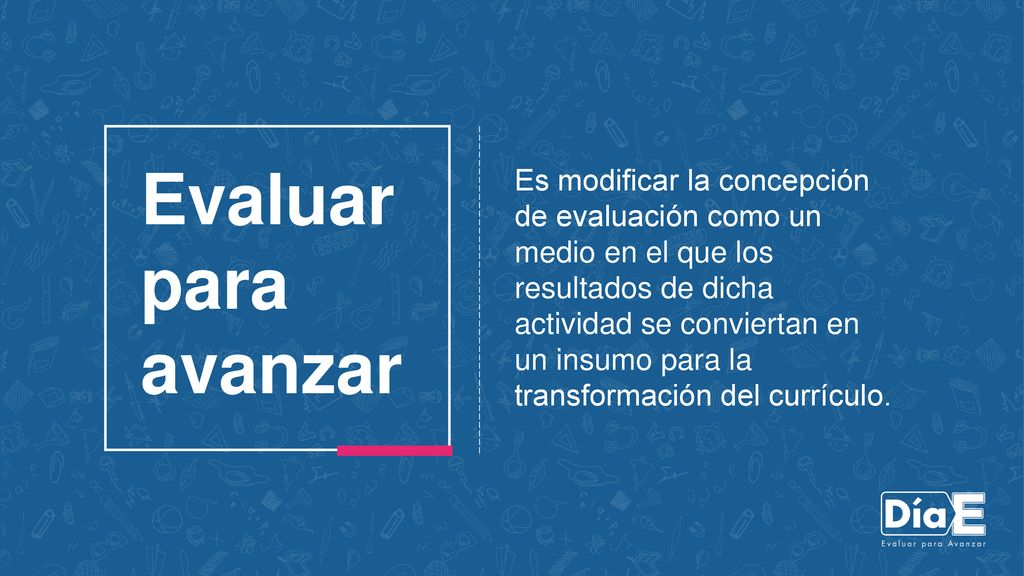 Evaluar para avanzar

Es modificar la concepción de evaluación como un medio en el que los resultados de dicha actividad se conviertan en un insumo para la transformación del currículo.

Día E
Evaluar para Avanzar